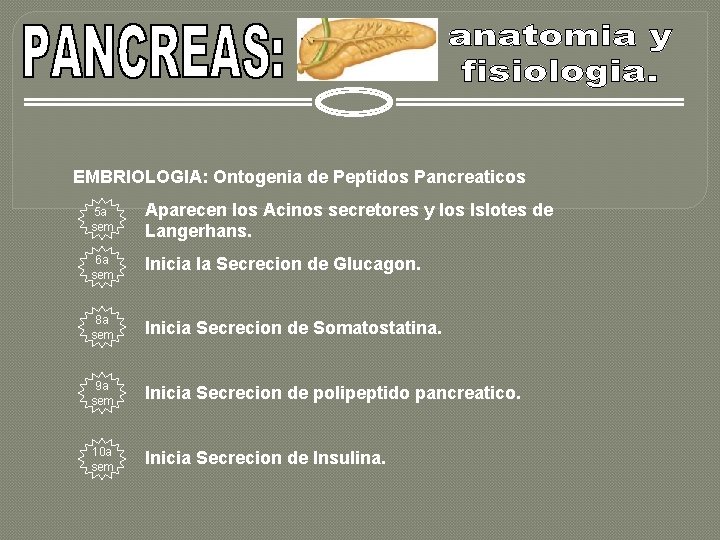 PANCREAS: anatomia y fisiologia.

EMBRIOLOGIA: Ontogenia de Peptidos Pancreaticos

5a sem Aparecen los Acinos secretores y los Islotes de Langerhans.

6a sem Inicia la Secrecion de Glucagon.

8a sem Inicia Secrecion de Somatostatina.

9a sem Inicia Secrecion de polipeptido pancreatico.

10a sem Inicia Secrecion de Insulina.